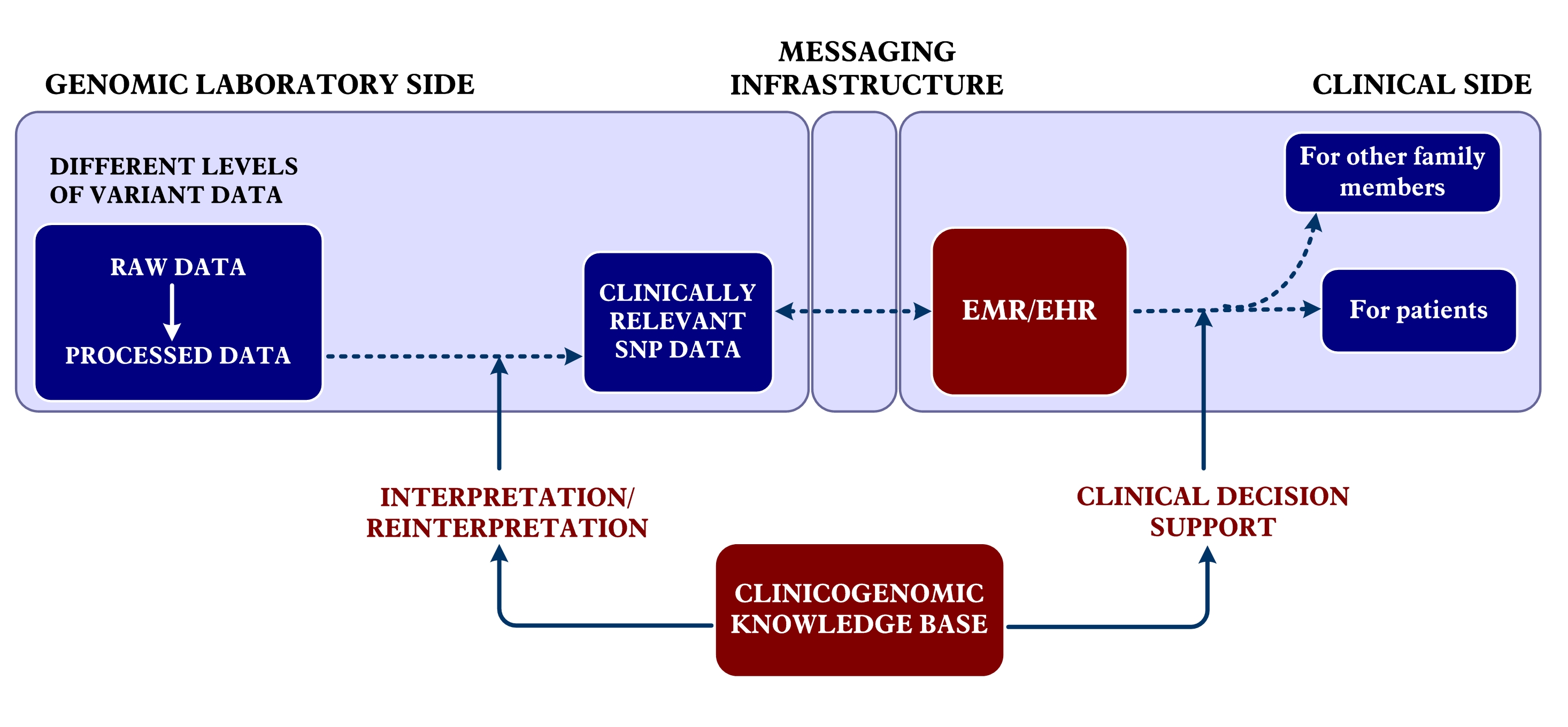 GENOMIC LABORATORY SIDE

MESSAGING INFRASTRUCTURE

CLINICAL SIDE

DIFFERENT LEVELS OF VARIANT DATA

RAW DATA

PROCESSED DATA

CLINICALLY RELEVANT SNP DATA

EMR/EHR

For other family members

For patients

INTERPRETATION/ REINTERPRETATION

CLINICAL DECISION SUPPORT

CLINICOGENOMIC KNOWLEDGE BASE